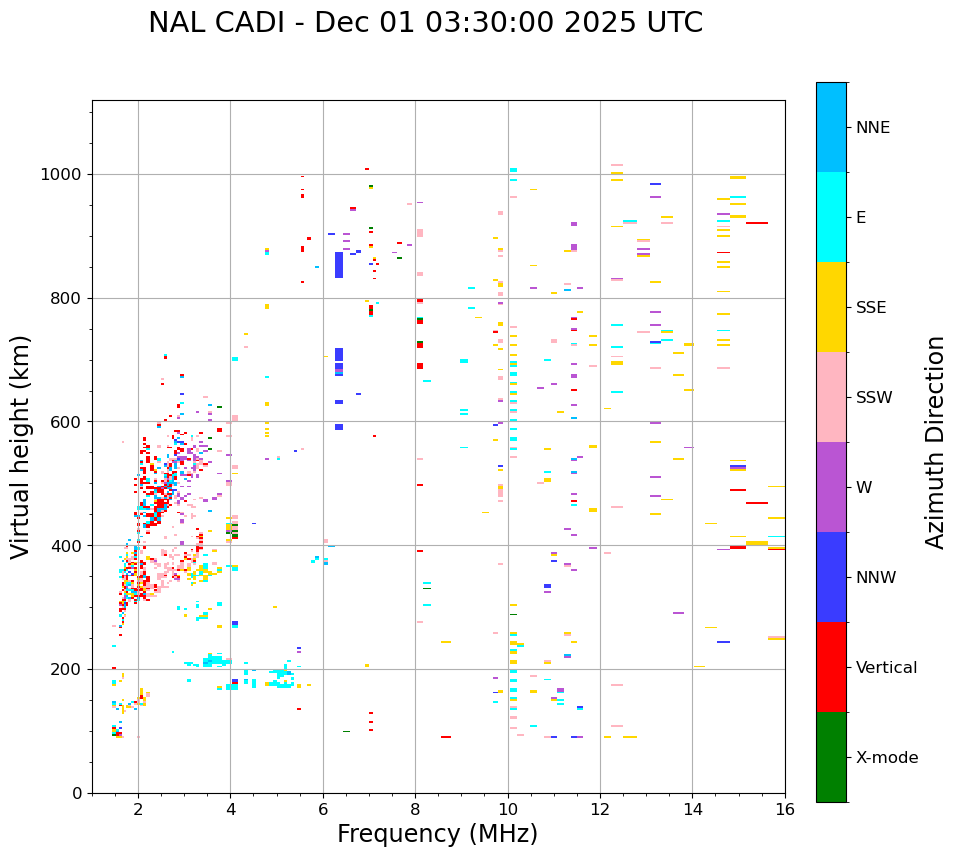 NAL CADI - Dec 01 03:30:00 2025 UTC

Virtual height (km)

1000
800
600
400
200
0

2
4
6
8
10
12
14
16

Frequency (MHz)

NNE
E
SSE
SSW
W
NNW
Vertical
X-mode

Azimuth Direction